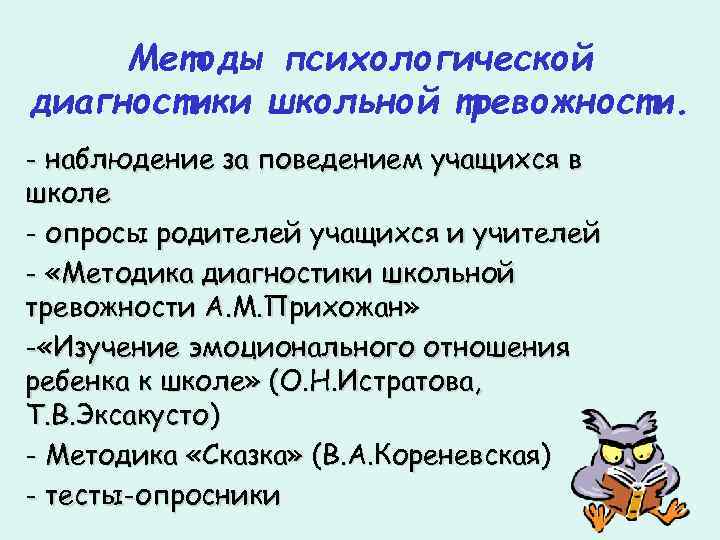 Методы психологической диагностики школьной тревожности.

- наблюдение за поведением учащихся в школе

- опросы родителей учащихся и учителей

- «Методика диагностики школьной тревожности А.М.Прихожан»

-«Изучение эмоционального отношения ребенка к школе» (О.Н.Истратова, Т.В.Эксакусто)

- Методика «Сказка» (В.А.Кореневская)

- тесты-опросники